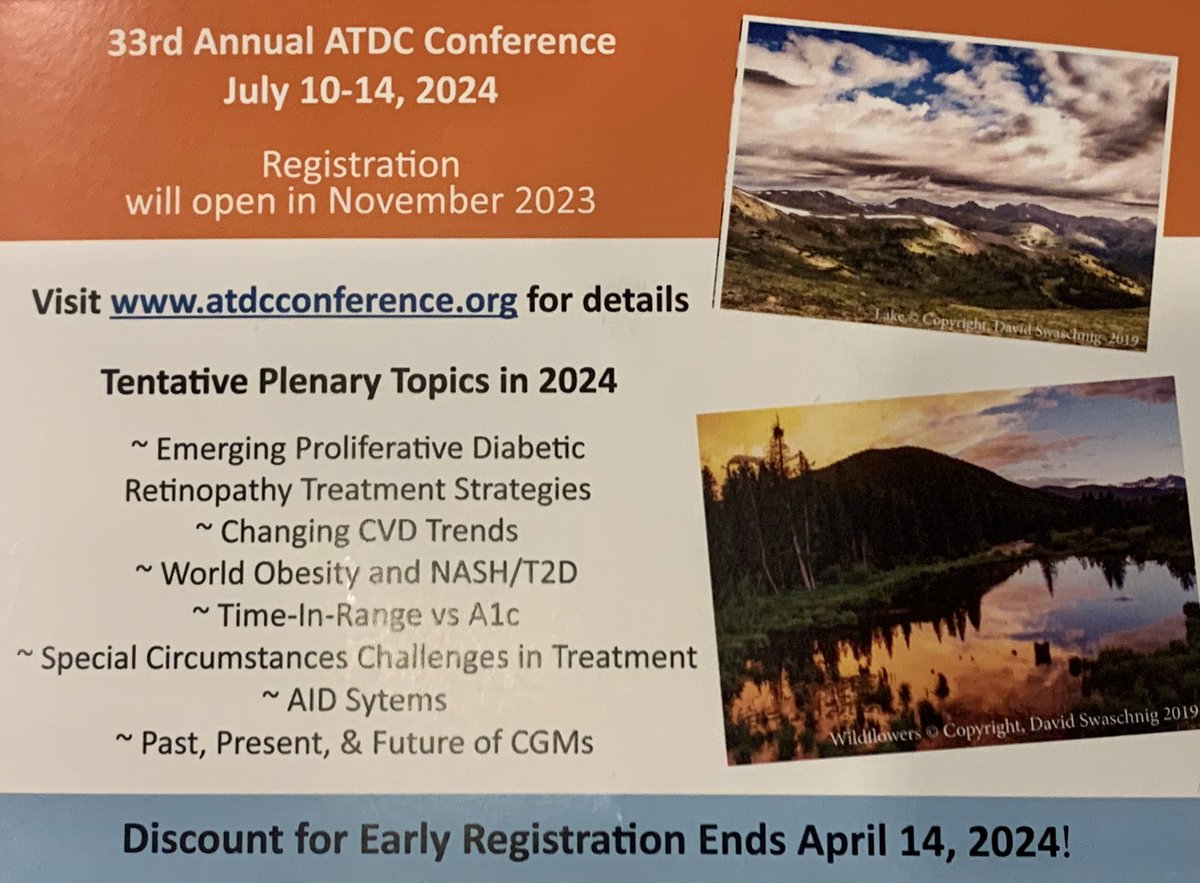 33rd Annual ATDC Conference
July 10-14, 2024

Registration
will open in November 2023

Lake © Copyright, David Swaschnig 2019

Visit www.atdcconference.org for details

Tentative Plenary Topics in 2024

~ Emerging Proliferative Diabetic Retinopathy Treatment Strategies
~ Changing CVD Trends
~ World Obesity and NASH/T2D
~ Time-In-Range vs A1c
~ Special Circumstances Challenges in Treatment
~ AID Sytems
~ Past, Present, & Future of CGMs

Wildflowers © Copyright, David Swaschnig 2019

Discount for Early Registration Ends April 14, 2024!